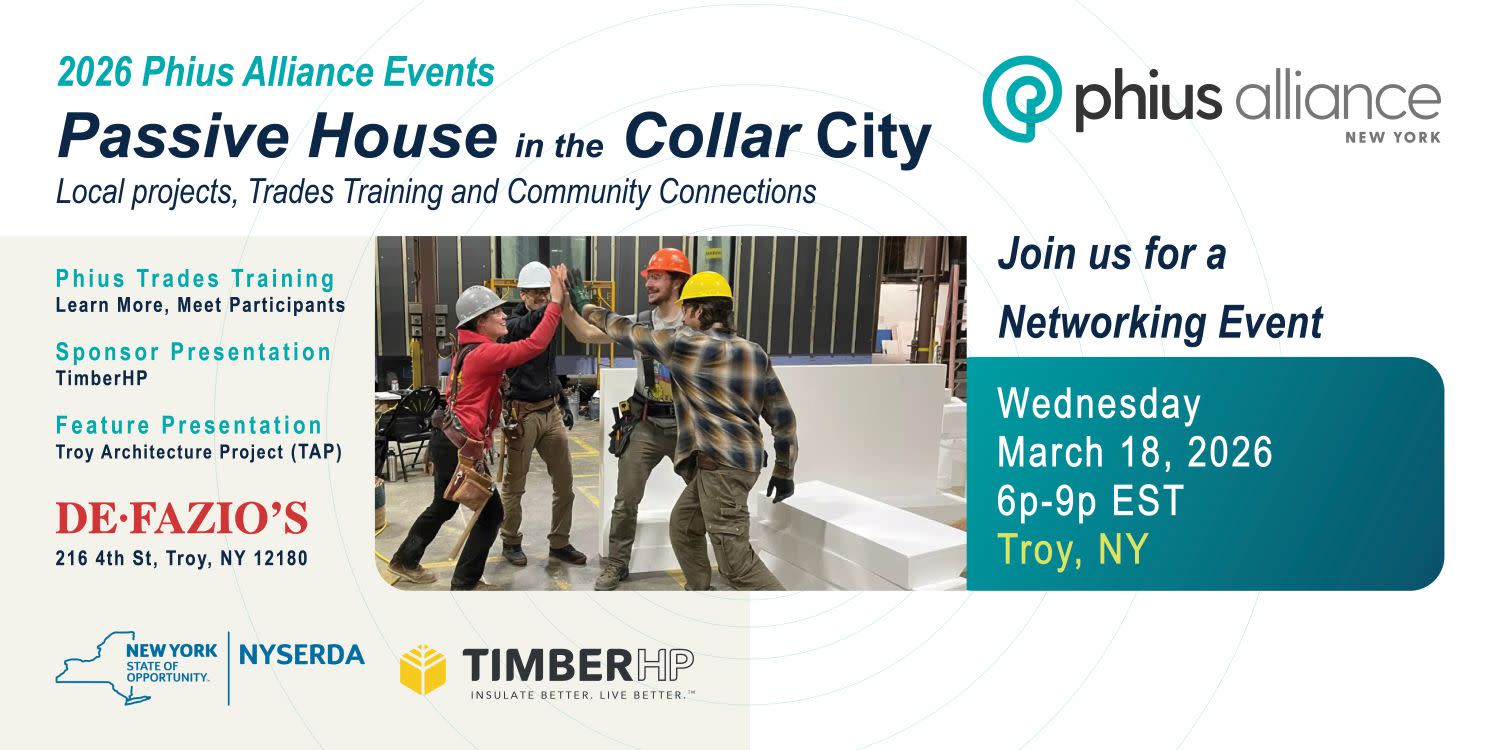 2026 Phius Alliance Events
Passive House in the Collar City
Local projects, Trades Training and Community Connections

phius alliance
NEW YORK

Phius Trades Training
Learn More, Meet Participants

Sponsor Presentation
TimberHP

Feature Presentation
Troy Architecture Project (TAP)

DE·FAZIO'S
216 4th St, Troy, NY 12180

Join us for a
Networking Event

Wednesday
March 18, 2026
6p-9p EST
Troy, NY

NEW YORK STATE OF OPPORTUNITY. NYSERDA

TIMBERHP
INSULATE BETTER. LIVE BETTER.™